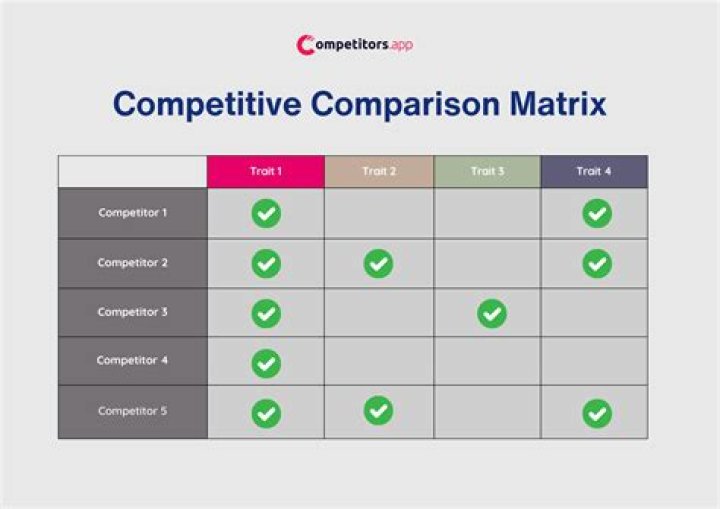 Competitors.app

Competitive Comparison Matrix

| | Trait 1 | Trait 2 | Trait 3 | Trait 4 |
|---|---|---|---|---|
| Competitor 1 | ✓ | | | ✓ |
| Competitor 2 | ✓ | ✓ | | ✓ |
| Competitor 3 | ✓ | | ✓ | |
| Competitor 4 | ✓ | | | |
| Competitor 5 | ✓ | ✓ | | ✓ |